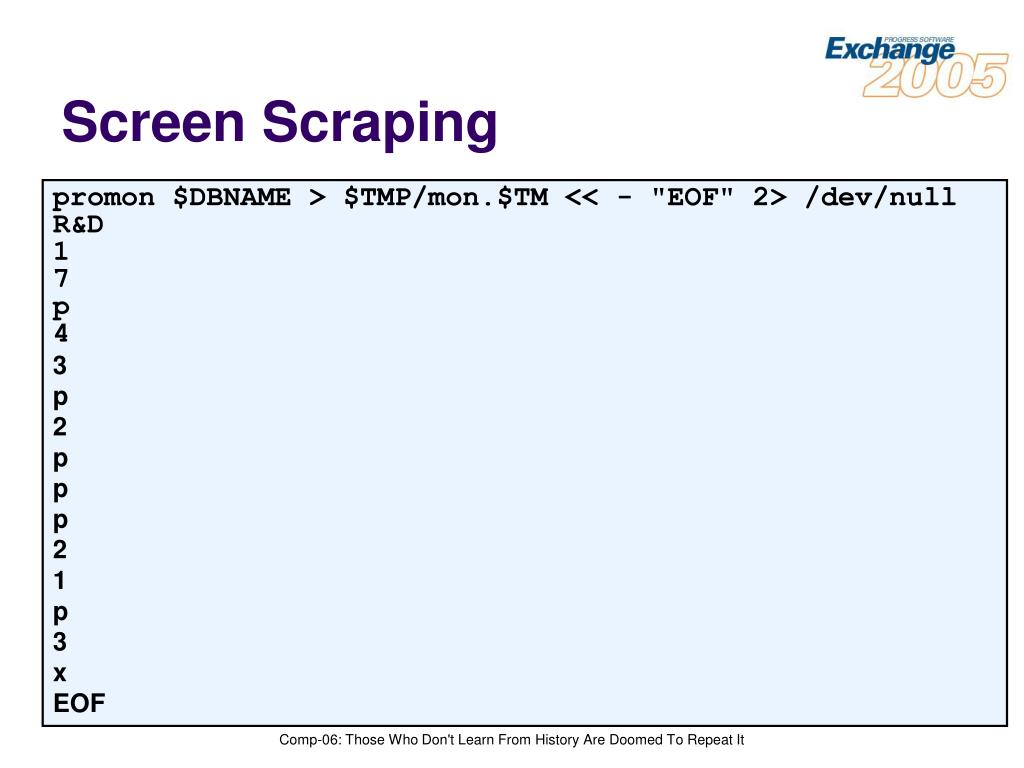 PROGRESS SOFTWARE
Exchange
2005

Screen Scraping

promon $DBNAME > $TMP/mon.$TM << - "EOF" 2> /dev/null
R&D
1
7
p
4
3
p
2
p
p
p
2
1
p
3
x
EOF

Comp-06: Those Who Don't Learn From History Are Doomed To Repeat It